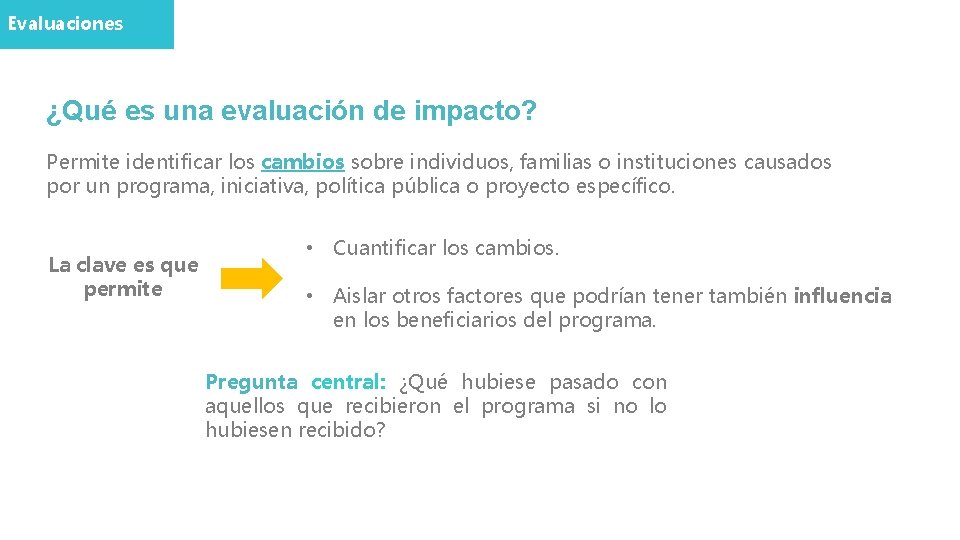 Evaluaciones

¿Qué es una evaluación de impacto?

Permite identificar los cambios sobre individuos, familias o instituciones causados por un programa, iniciativa, política pública o proyecto específico.

La clave es que permite

• Cuantificar los cambios.

• Aislar otros factores que podrían tener también influencia en los beneficiarios del programa.

Pregunta central: ¿Qué hubiese pasado con aquellos que recibieron el programa si no lo hubiesen recibido?